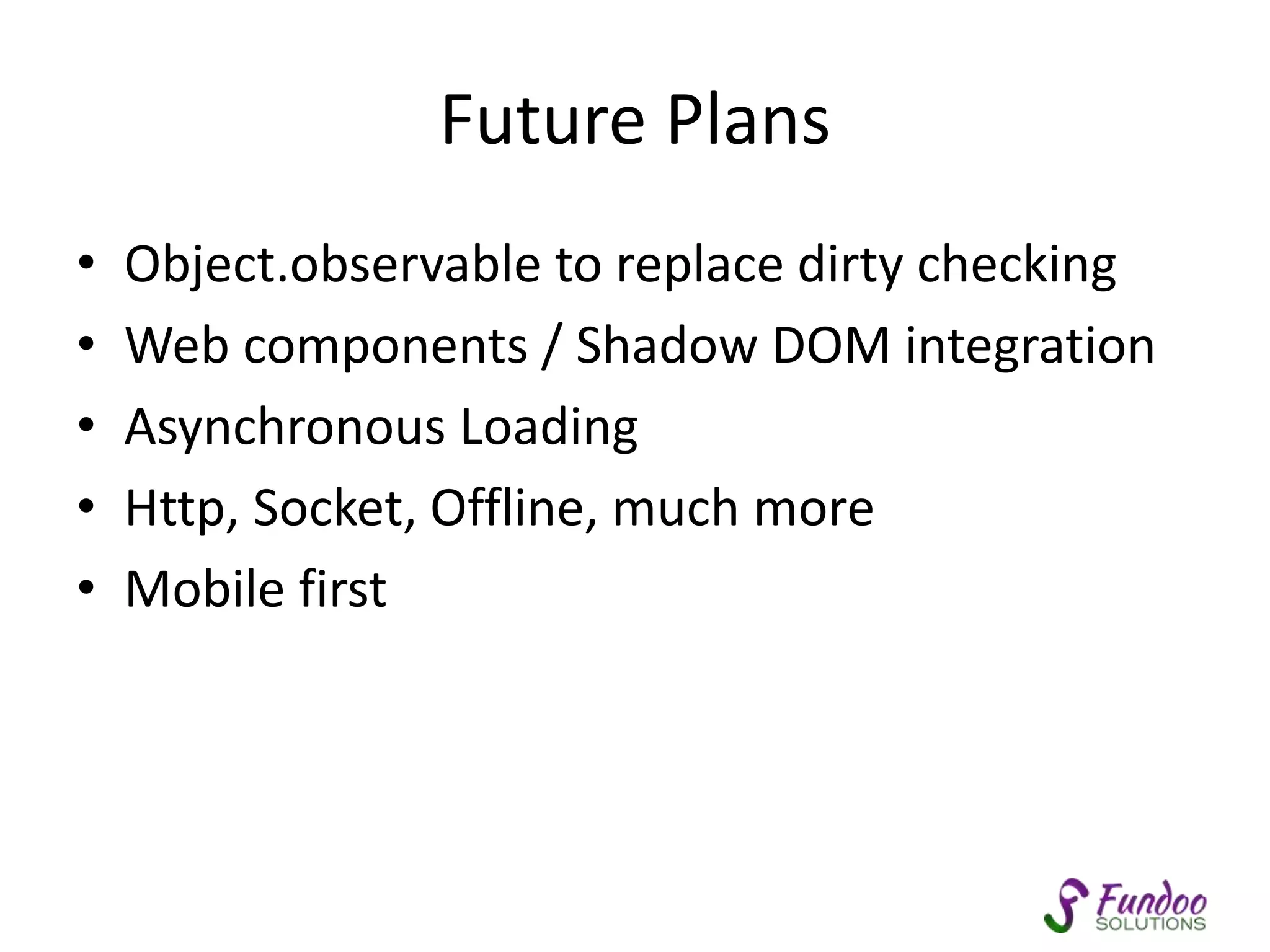 Future Plans

• Object.observable to replace dirty checking
• Web components / Shadow DOM integration
• Asynchronous Loading
• Http, Socket, Offline, much more
• Mobile first

Fundoo SOLUTIONS